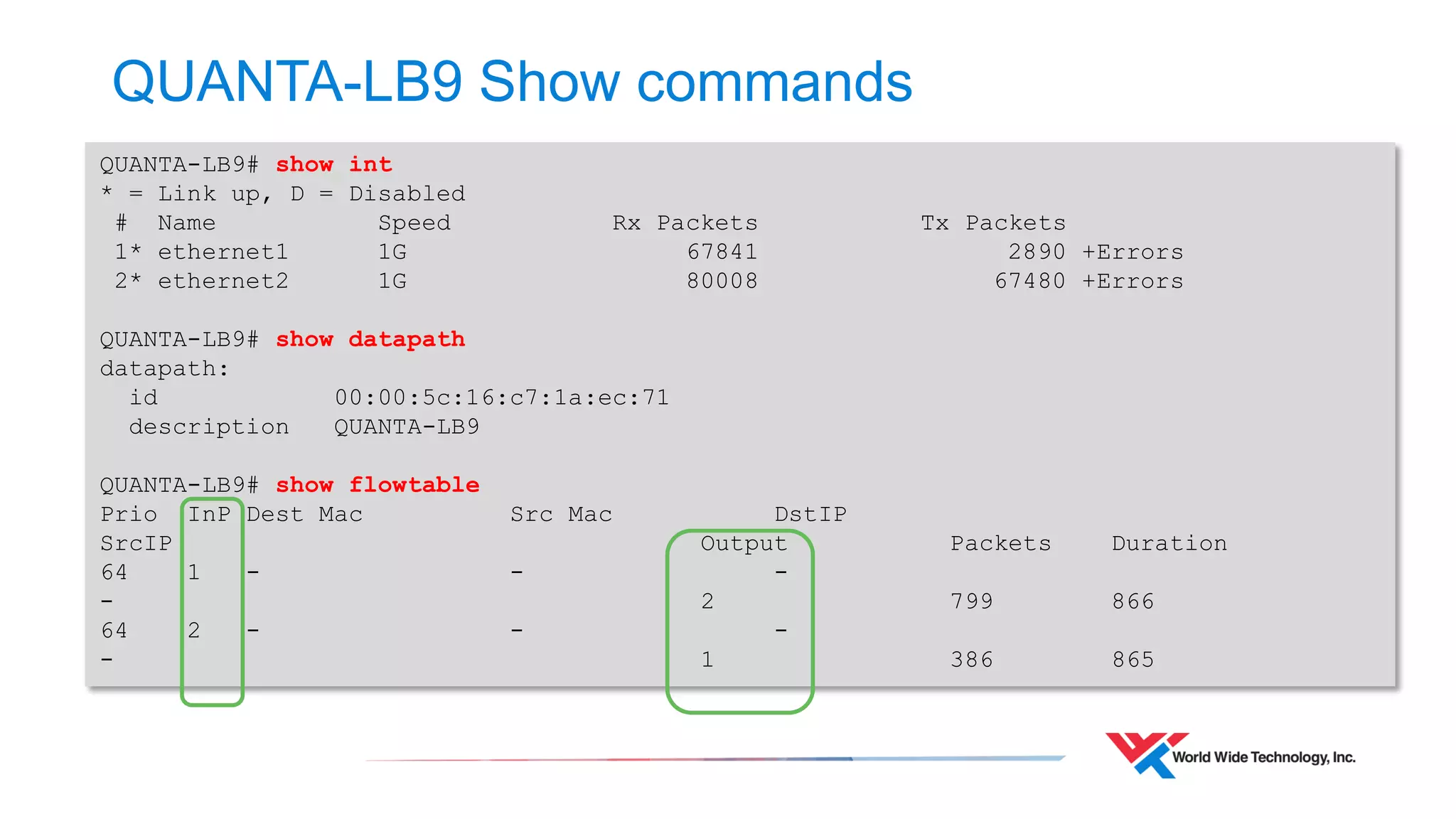 QUANTA-LB9 Show commands

QUANTA-LB9# show int
* = Link up, D = Disabled
# Name Speed Rx Packets Tx Packets
1* ethernet1 1G 67841 2890 +Errors
2* ethernet2 1G 80008 67480 +Errors

QUANTA-LB9# show datapath
datapath:
id 00:00:5c:16:c7:1a:ec:71
description QUANTA-LB9

QUANTA-LB9# show flowtable
Prio InP Dest Mac Src Mac DstIP
SrcIP Output Packets Duration
64 1 - - -
- 2 799 866
64 2 - - -
- 1 386 865

World Wide Technology, Inc.